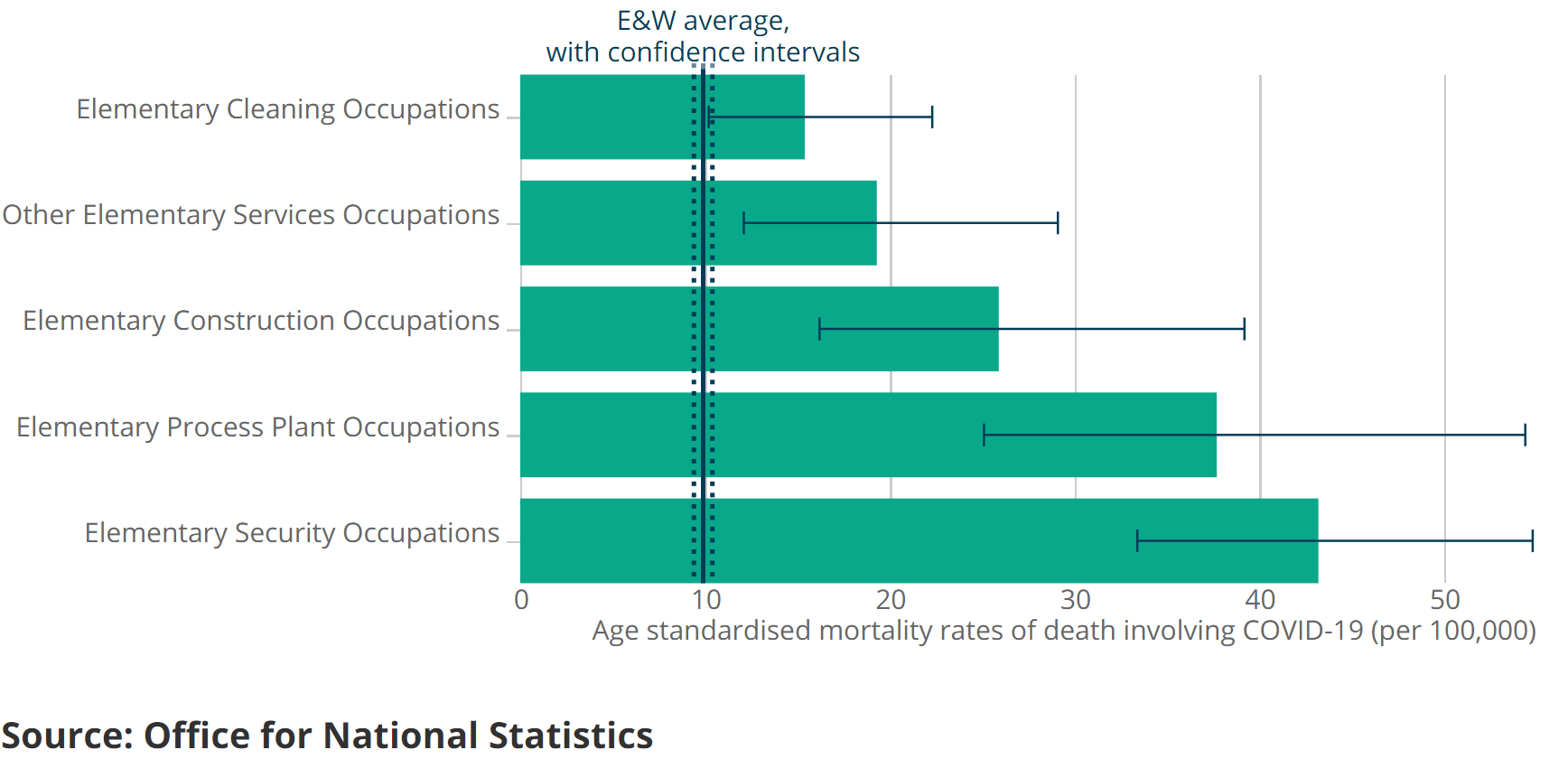 E&W average,
with confidence intervals

Elementary Cleaning Occupations
Other Elementary Services Occupations
Elementary Construction Occupations
Elementary Process Plant Occupations
Elementary Security Occupations

0
10
20
30
40
50

Age standardised mortality rates of death involving COVID-19 (per 100,000)

Source: Office for National Statistics